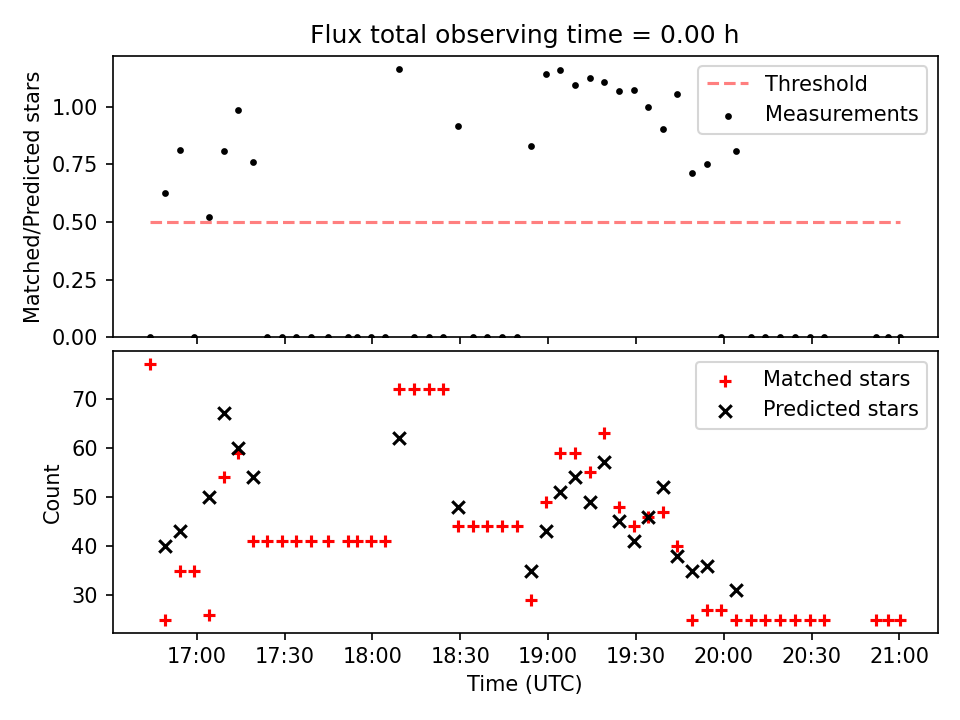 Flux total observing time = 0.00 h

Matched/Predicted stars

1.00
0.75
0.50
0.25
0.00

Threshold
Measurements

Count

70
60
50
40
30

Matched stars
Predicted stars

17:00
17:30
18:00
18:30
19:00
19:30
20:00
20:30
21:00

Time (UTC)